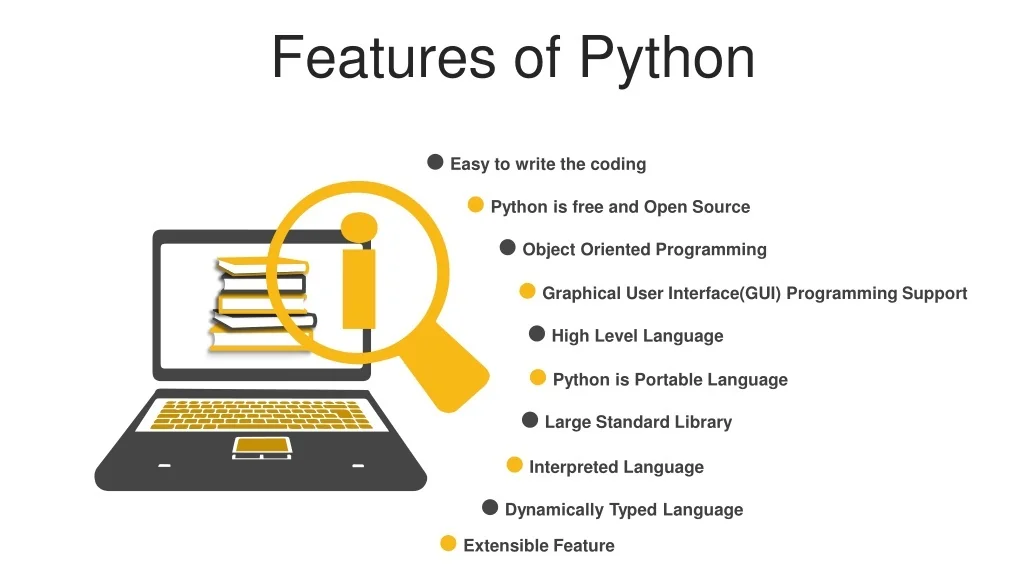 Features of Python

Easy to write the coding

Python is free and Open Source

Object Oriented Programming

Graphical User Interface(GUI) Programming Support

High Level Language

Python is Portable Language

Large Standard Library

Interpreted Language

Dynamically Typed Language

Extensible Feature